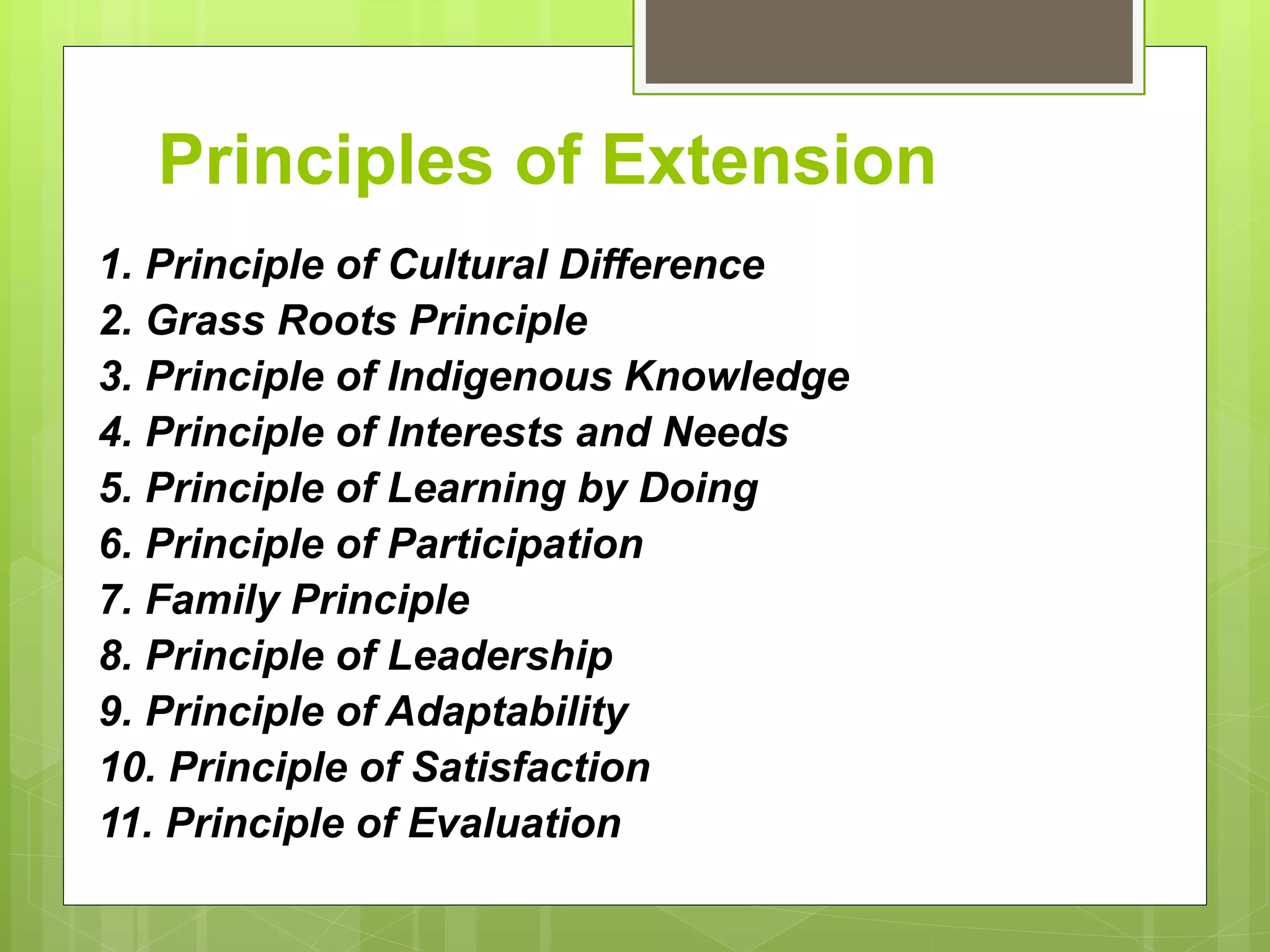 Principles of Extension

1. Principle of Cultural Difference
2. Grass Roots Principle
3. Principle of Indigenous Knowledge
4. Principle of Interests and Needs
5. Principle of Learning by Doing
6. Principle of Participation
7. Family Principle
8. Principle of Leadership
9. Principle of Adaptability
10. Principle of Satisfaction
11. Principle of Evaluation